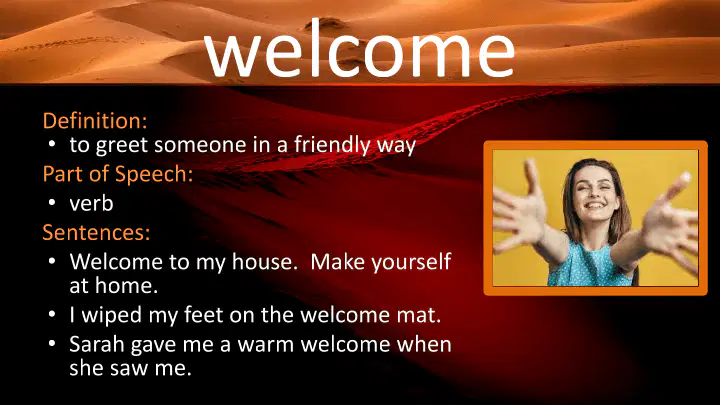 welcome

Definition:
• to greet someone in a friendly way

Part of Speech:
• verb

Sentences:
• Welcome to my house. Make yourself at home.
• I wiped my feet on the welcome mat.
• Sarah gave me a warm welcome when she saw me.